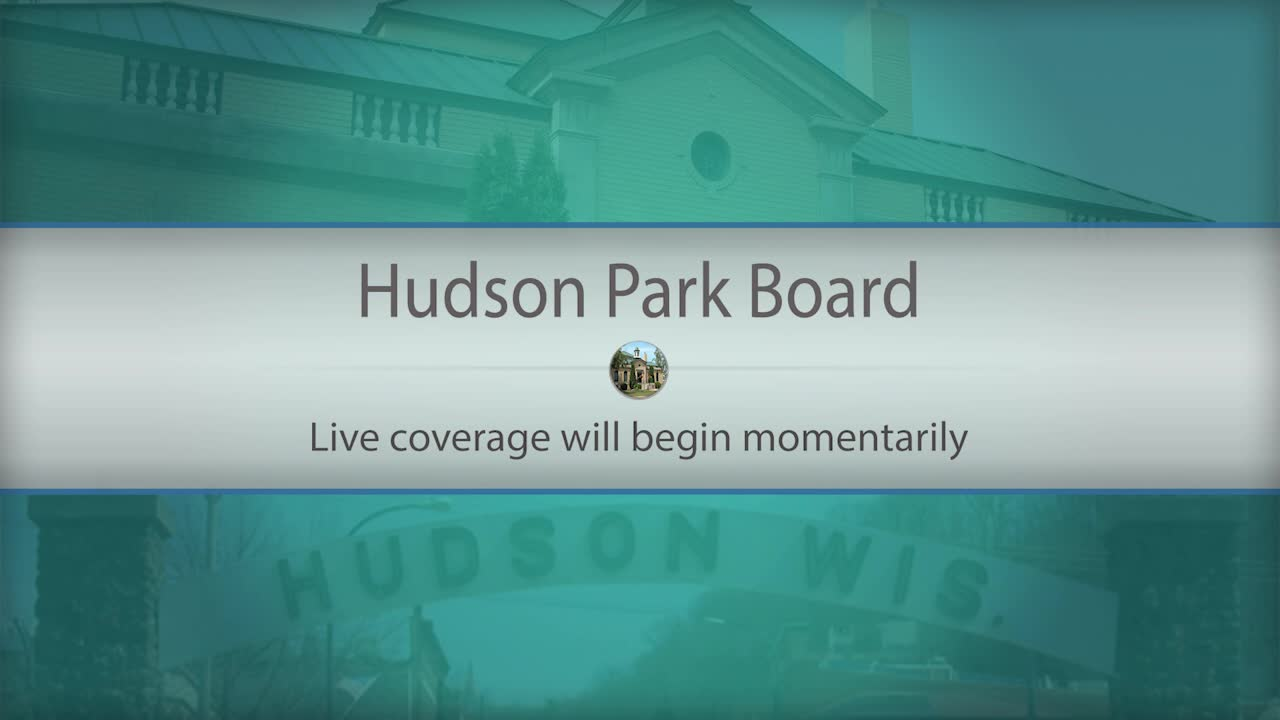 Hudson Park Board

Live coverage will begin momentarily

HUDSON WIS.